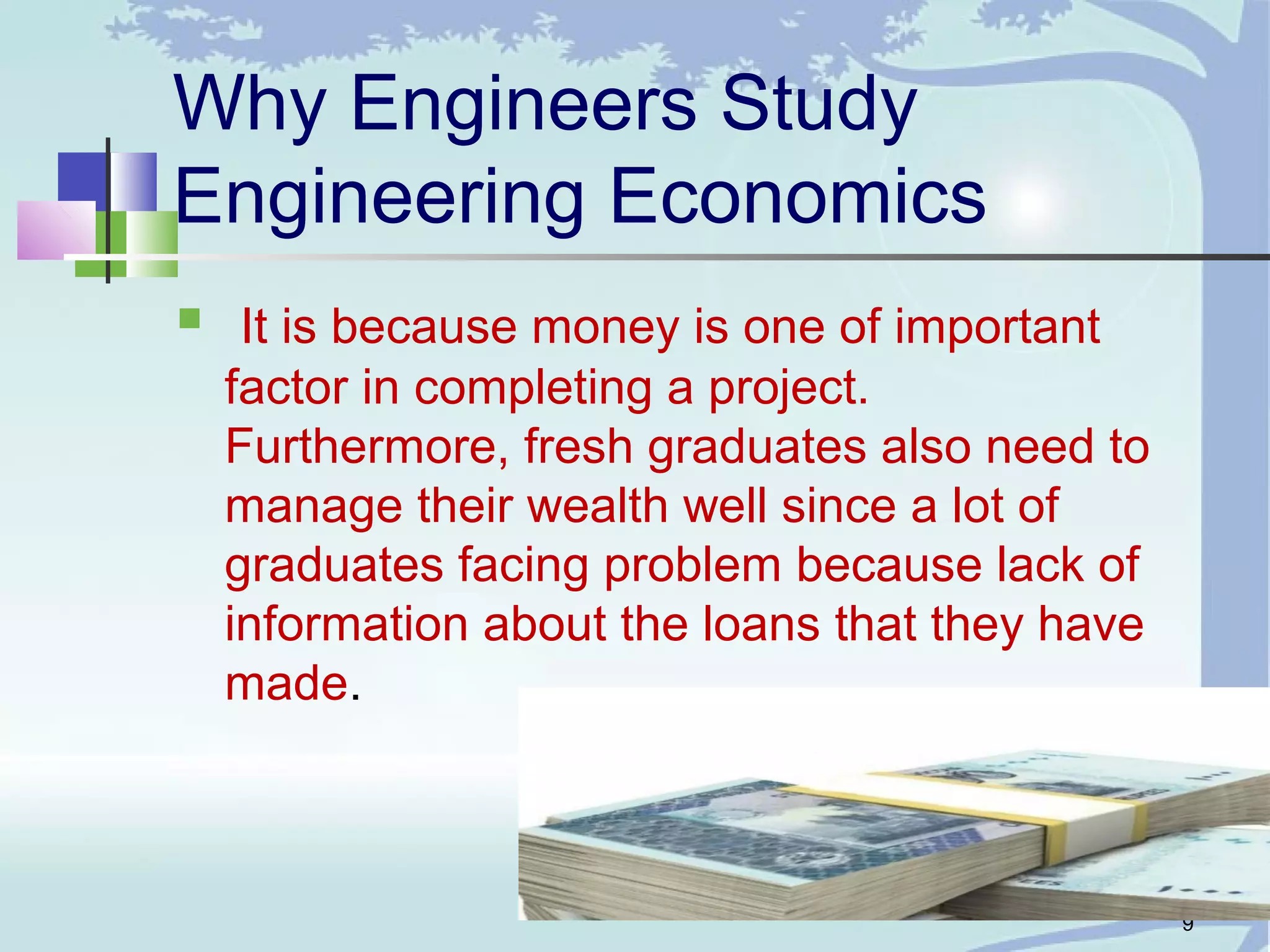 Why Engineers Study Engineering Economics

It is because money is one of important factor in completing a project. Furthermore, fresh graduates also need to manage their wealth well since a lot of graduates facing problem because lack of information about the loans that they have made.

9